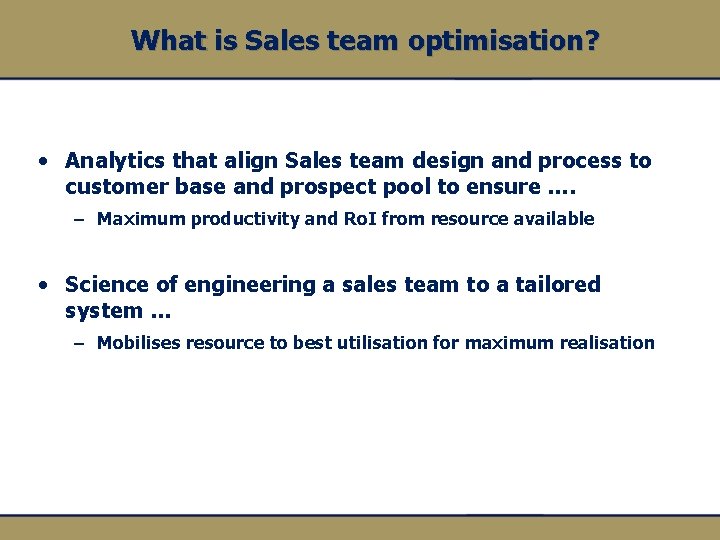 What is Sales team optimisation?

• Analytics that align Sales team design and process to customer base and prospect pool to ensure ....

– Maximum productivity and RoI from resource available

• Science of engineering a sales team to a tailored system ...

– Mobilises resource to best utilisation for maximum realisation